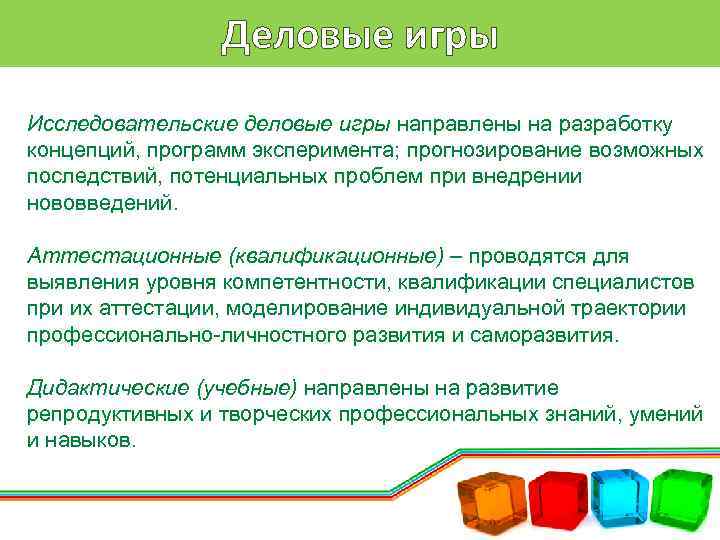 Деловые игры

Исследовательские деловые игры направлены на разработку концепций, программ эксперимента; прогнозирование возможных последствий, потенциальных проблем при внедрении нововведений.

Аттестационные (квалификационные) – проводятся для выявления уровня компетентности, квалификации специалистов при их аттестации, моделирование индивидуальной траектории профессионально-личностного развития и саморазвития.

Дидактические (учебные) направлены на развитие репродуктивных и творческих профессиональных знаний, умений и навыков.